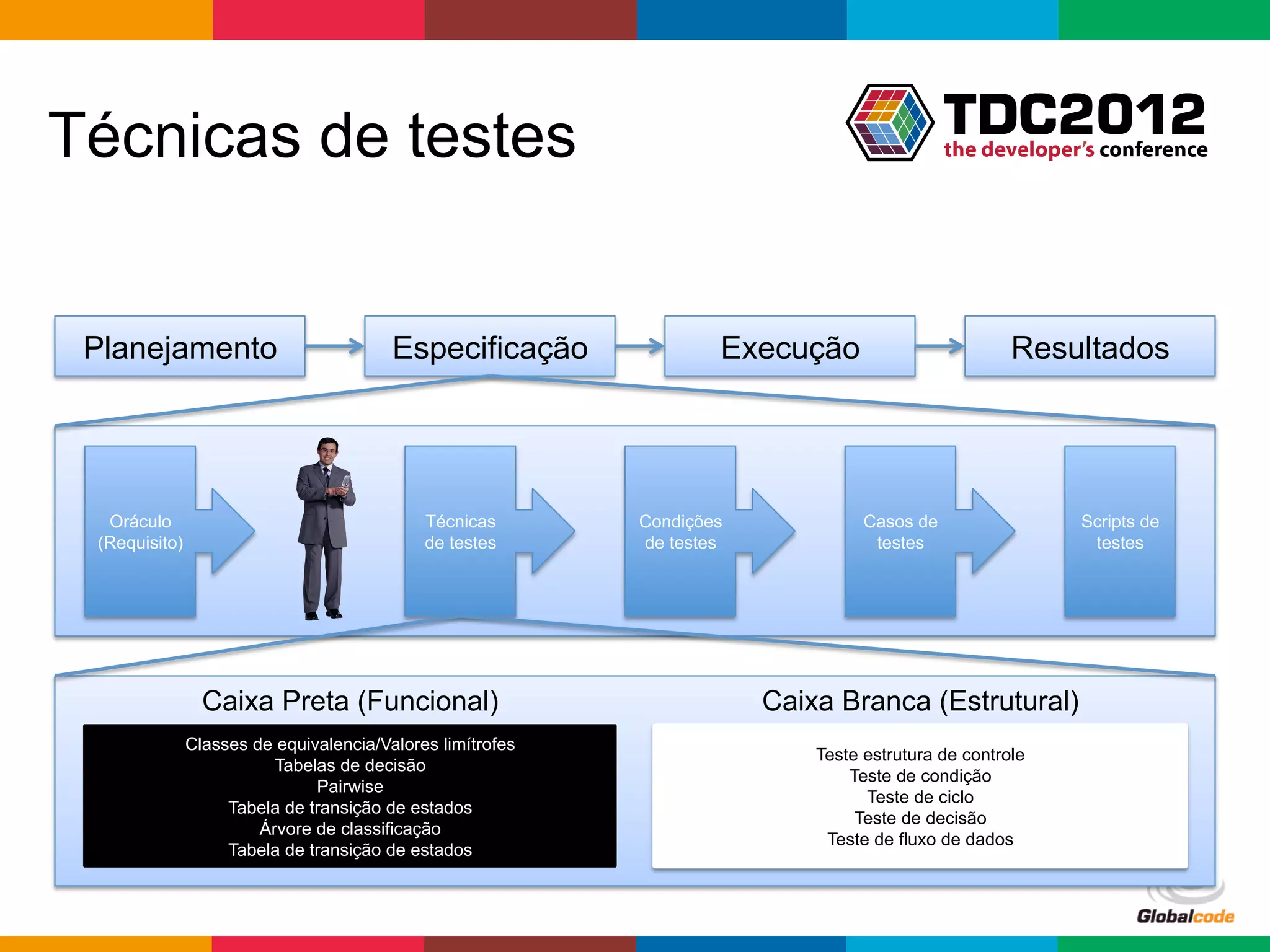 Técnicas de testes

TDC2012
the developer's conference

Planejamento

Especificação

Execução

Resultados

Oráculo (Requisito)

Técnicas de testes

Condições de testes

Casos de testes

Scripts de testes

Caixa Preta (Funcional)

Classes de equivalencia/Valores limítrofes
Tabelas de decisão
Pairwise
Tabela de transição de estados
Árvore de classificação
Tabela de transição de estados

Caixa Branca (Estrutural)

Teste estrutura de controle
Teste de condição
Teste de ciclo
Teste de decisão
Teste de fluxo de dados

Globalcode